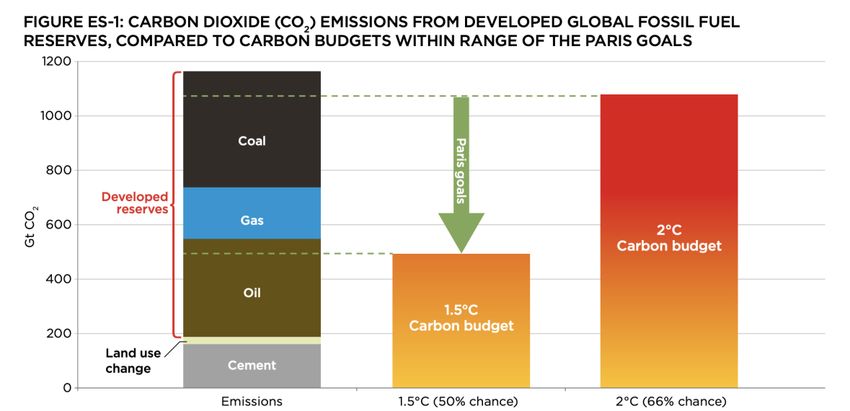 FIGURE ES-1: CARBON DIOXIDE ($CO_2$) EMISSIONS FROM DEVELOPED GLOBAL FOSSIL FUEL RESERVES, COMPARED TO CARBON BUDGETS WITHIN RANGE OF THE PARIS GOALS

1200
1000
800
600
400
200
0

Gt $CO_2$

Developed reserves

Coal
Gas
Oil
Land use change
Cement

Paris goals

1.5°C Carbon budget

2°C Carbon budget

Emissions
1.5°C (50% chance)
2°C (66% chance)